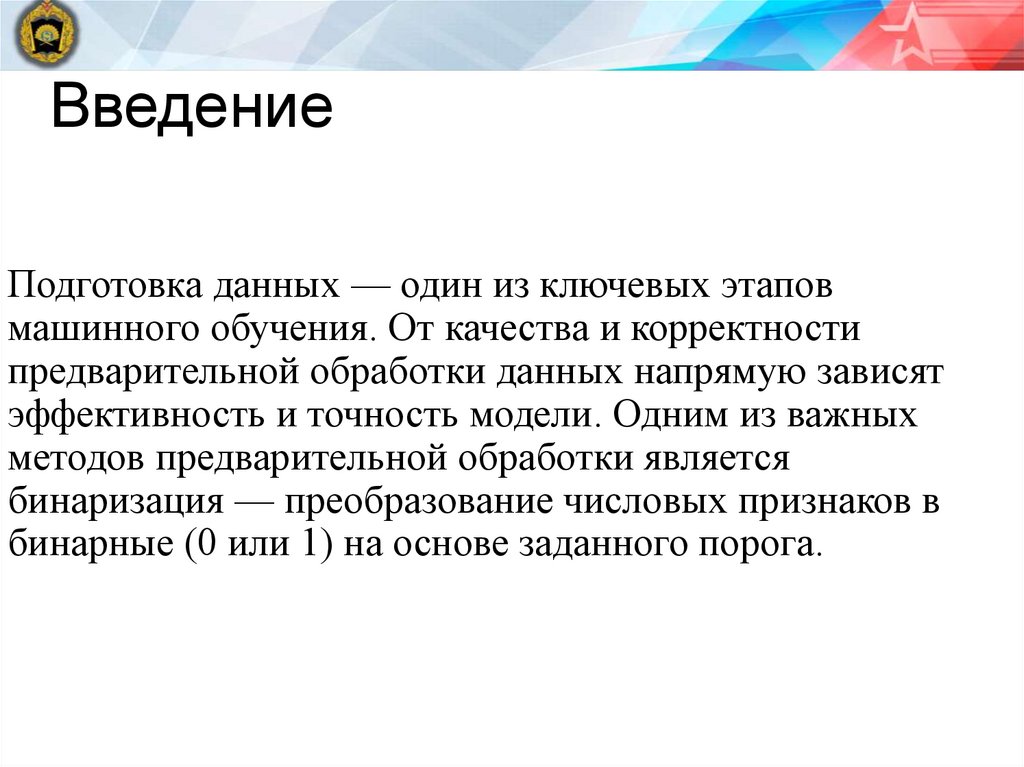 Введение

Подготовка данных — один из ключевых этапов машинного обучения. От качества и корректности предварительной обработки данных напрямую зависят эффективность и точность модели. Одним из важных методов предварительной обработки является бинаризация — преобразование числовых признаков в бинарные (0 или 1) на основе заданного порога.